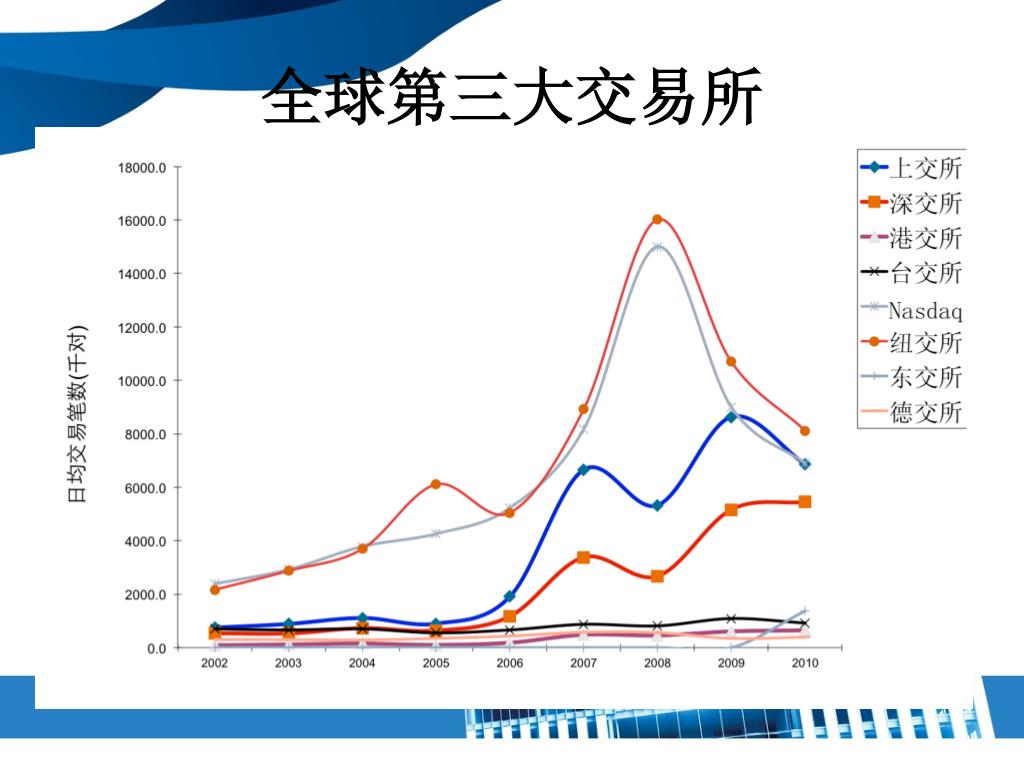 全球第三大交易所

日均交易笔数(千对)

18000.0
16000.0
14000.0
12000.0
10000.0
8000.0
6000.0
4000.0
2000.0
0.0

2002 2003 2004 2005 2006 2007 2008 2009 2010

上交所
深交所
港交所
台交所
Nasdaq
纽交所
东交所
德交所